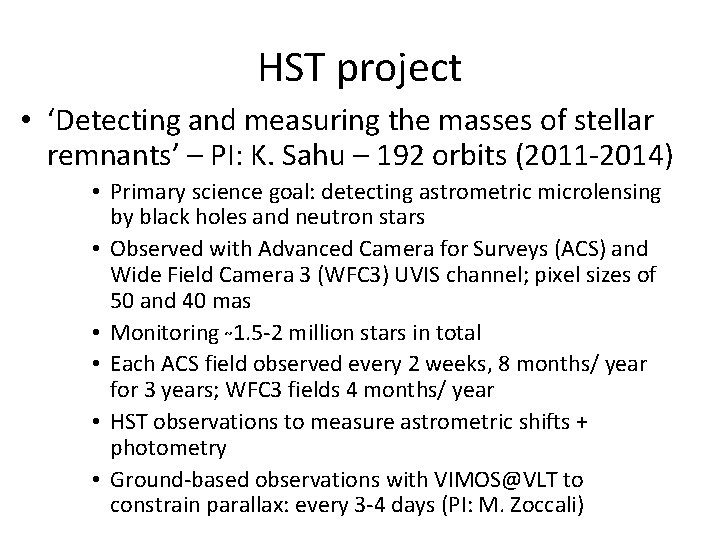 HST project

• 'Detecting and measuring the masses of stellar remnants' – PI: K. Sahu – 192 orbits (2011-2014)

• Primary science goal: detecting astrometric microlensing by black holes and neutron stars

• Observed with Advanced Camera for Surveys (ACS) and Wide Field Camera 3 (WFC3) UVIS channel; pixel sizes of 50 and 40 mas

• Monitoring ~1.5-2 million stars in total

• Each ACS field observed every 2 weeks, 8 months/ year for 3 years; WFC3 fields 4 months/ year

• HST observations to measure astrometric shifts + photometry

• Ground-based observations with VIMOS@VLT to constrain parallax: every 3-4 days (PI: M. Zoccali)